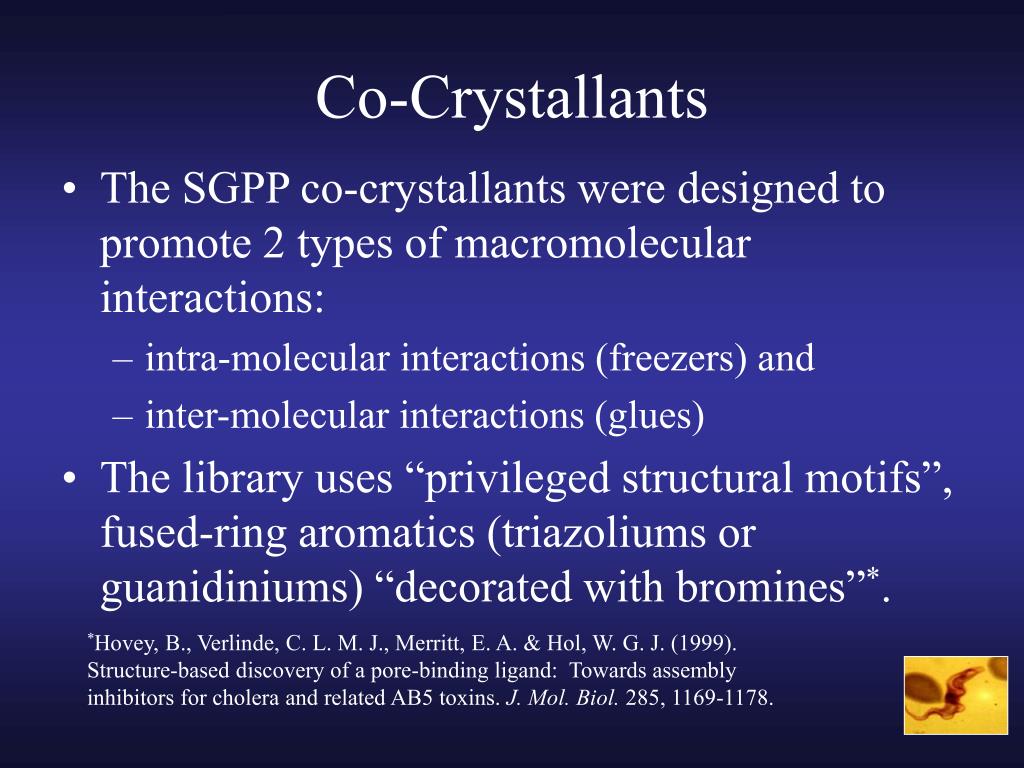 Co-Crystallants

• The SGPP co-crystallants were designed to promote 2 types of macromolecular interactions:
– intra-molecular interactions (freezers) and
– inter-molecular interactions (glues)

• The library uses “privileged structural motifs”, fused-ring aromatics (triazoliums or guanidiniums) “decorated with bromines”*.

*Hovey, B., Verlinde, C. L. M. J., Merritt, E. A. & Hol, W. G. J. (1999). Structure-based discovery of a pore-binding ligand: Towards assembly inhibitors for cholera and related AB5 toxins. J. Mol. Biol. 285, 1169-1178.